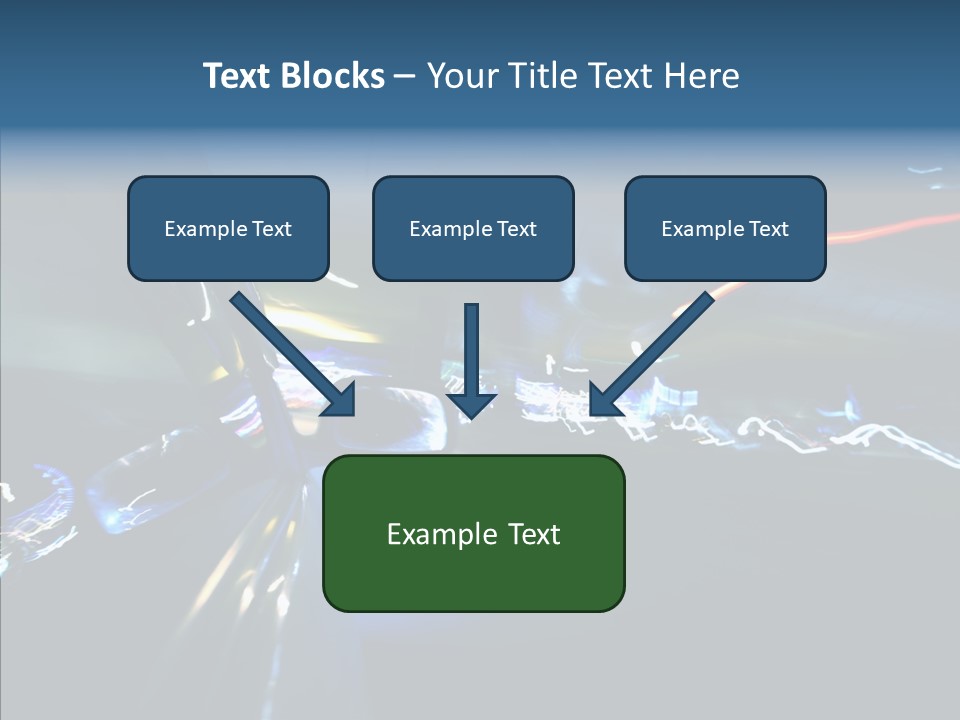 Text Blocks – Your Title Text Here

Example Text

Example Text

Example Text

Example Text